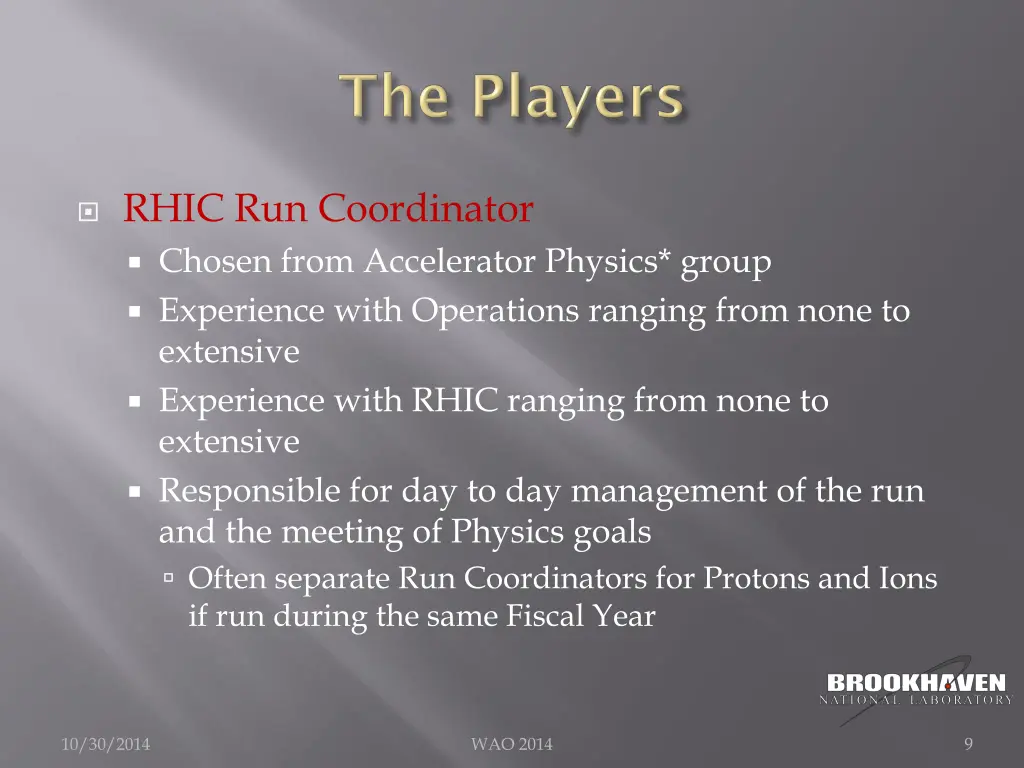 The Players

RHIC Run Coordinator

Chosen from Accelerator Physics* group

Experience with Operations ranging from none to extensive

Experience with RHIC ranging from none to extensive

Responsible for day to day management of the run and the meeting of Physics goals

Often separate Run Coordinators for Protons and Ions if run during the same Fiscal Year

BROOKHAVEN NATIONAL LABORATORY

10/30/2014

WAO 2014

9